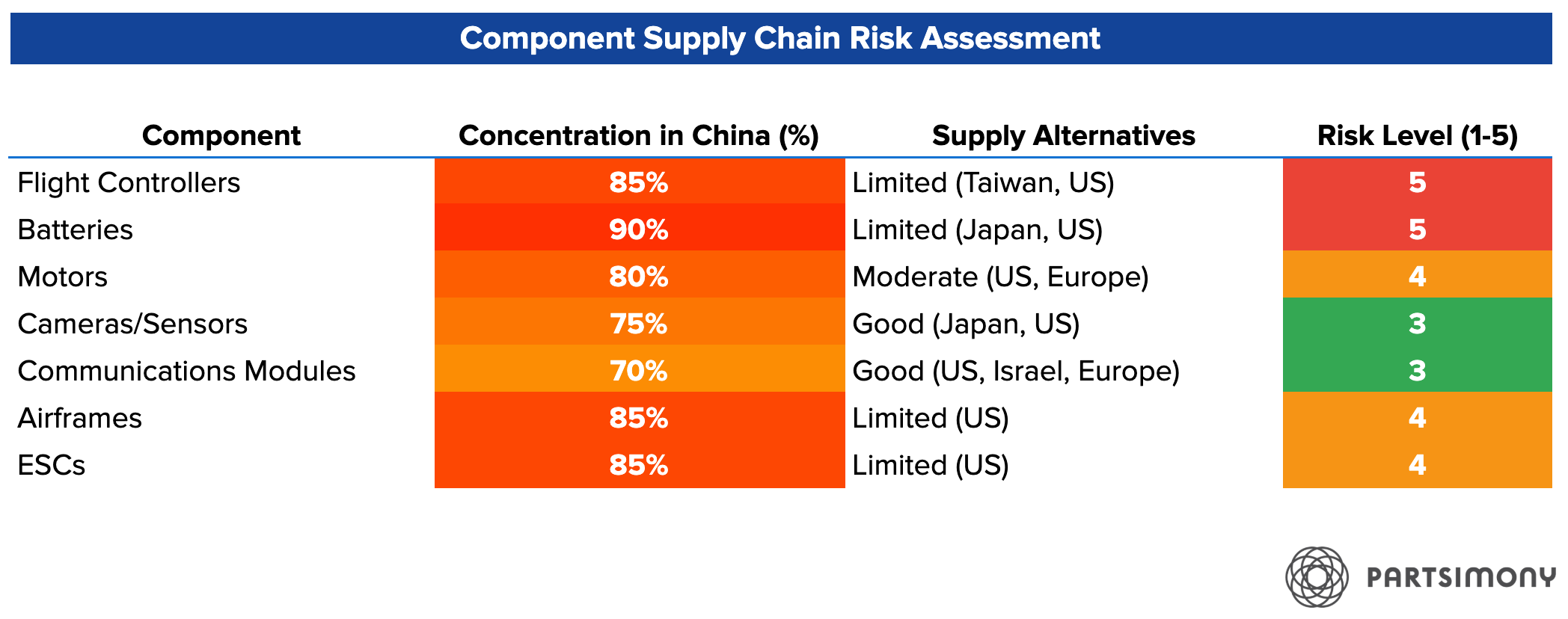 Component Supply Chain Risk Assessment

| Component | Concentration in China (%) | Supply Alternatives | Risk Level (1-5) |
|---|---|---|---|
| Flight Controllers | 85% | Limited (Taiwan, US) | 5 |
| Batteries | 90% | Limited (Japan, US) | 5 |
| Motors | 80% | Moderate (US, Europe) | 4 |
| Cameras/Sensors | 75% | Good (Japan, US) | 3 |
| Communications Modules | 70% | Good (US, Israel, Europe) | 3 |
| Airframes | 85% | Limited (US) | 4 |
| ESCs | 85% | Limited (US) | 4 |

PARTSIMONY